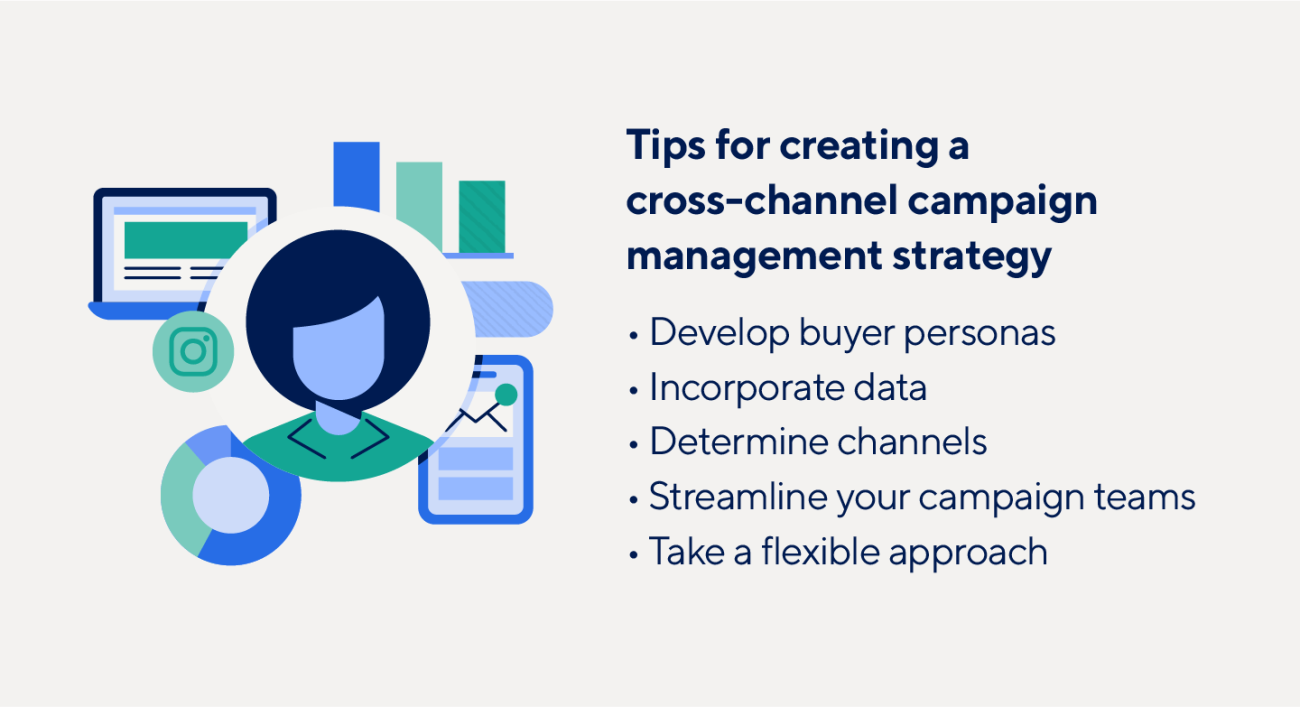 Tips for creating a cross-channel campaign management strategy

• Develop buyer personas
• Incorporate data
• Determine channels
• Streamline your campaign teams
• Take a flexible approach